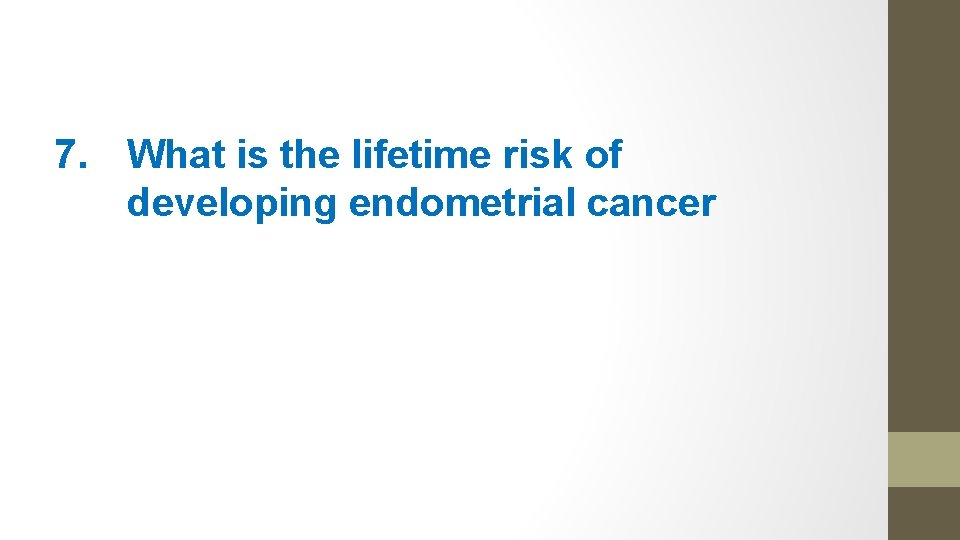 7. What is the lifetime risk of developing endometrial cancer